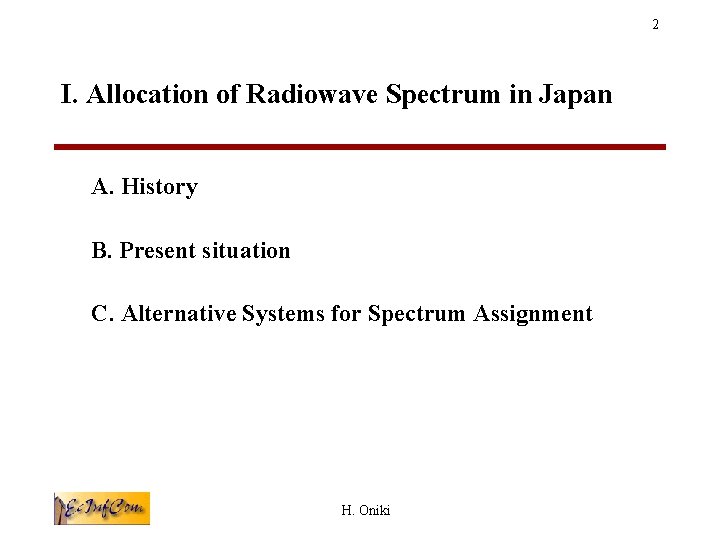 2

I. Allocation of Radiowave Spectrum in Japan

A. History

B. Present situation

C. Alternative Systems for Spectrum Assignment

EcInfCom

H. Oniki